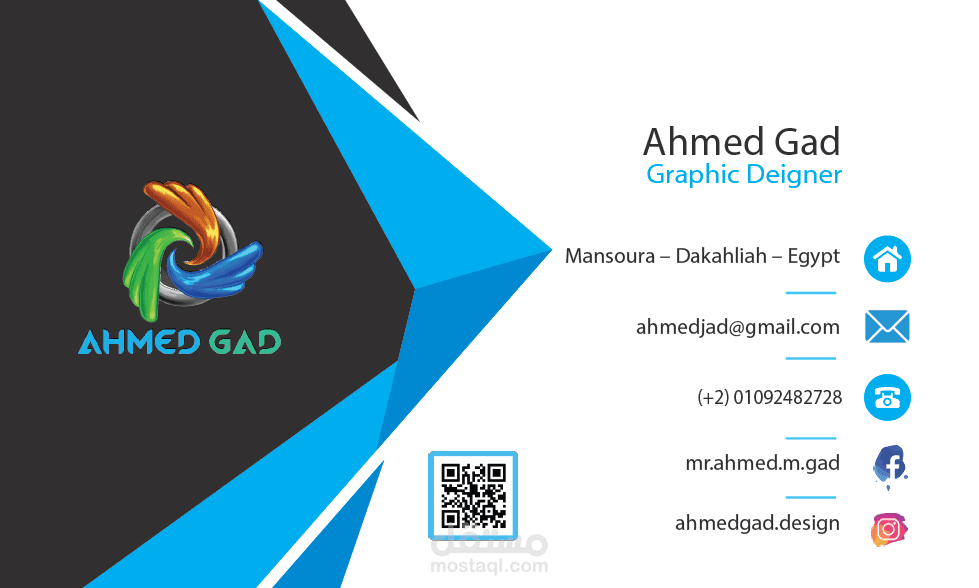 AHMED GAD

Ahmed Gad
Graphic Deigner

Mansoura – Dakahliah – Egypt

ahmedjad@gmail.com

(+2) 01092482728

mr.ahmed.m.gad

ahmedgad.design

مستقل
mostaql.com